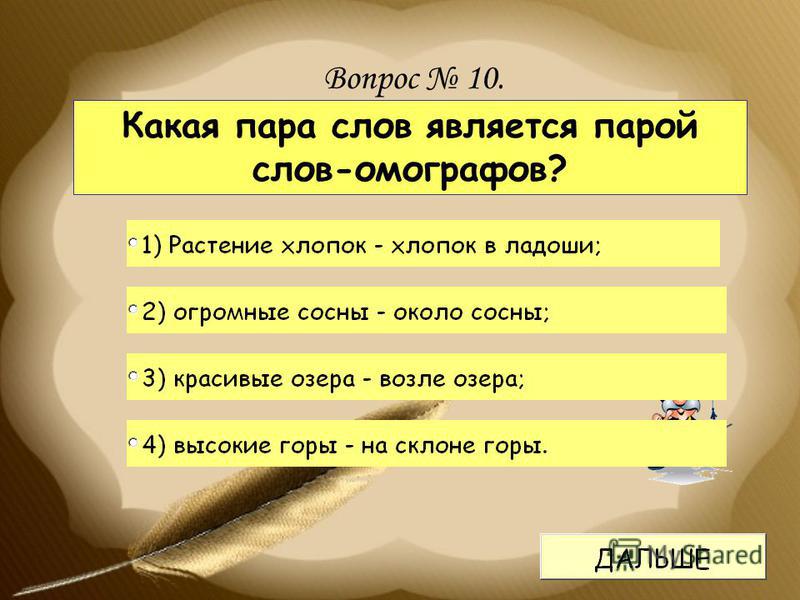 Вопрос № 10.

Какая пара слов является парой слов-омографов?

1) Растение хлопок - хлопок в ладоши;

2) огромные сосны - около сосны;

3) красивые озера - возле озера;

4) высокие горы - на склоне горы.

ДАЛЬШЕ

MyShared